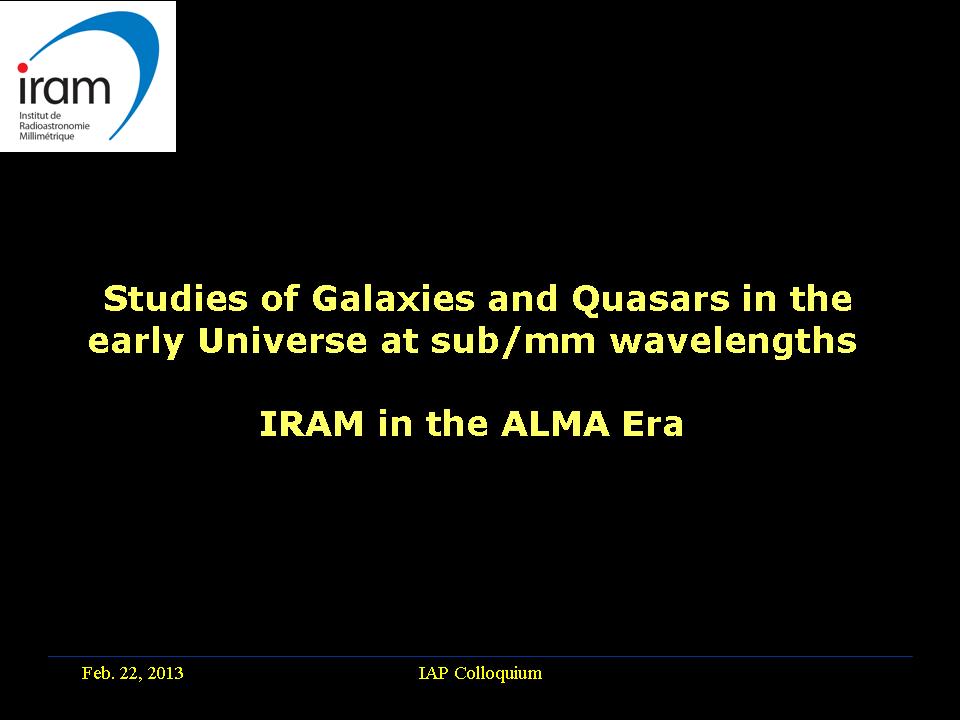 iram
Institut de
Radioastronomie
Millimétrique

Studies of Galaxies and Quasars in the early Universe at sub/mm wavelengths

IRAM in the ALMA Era

Feb. 22, 2013

IAP Colloquium